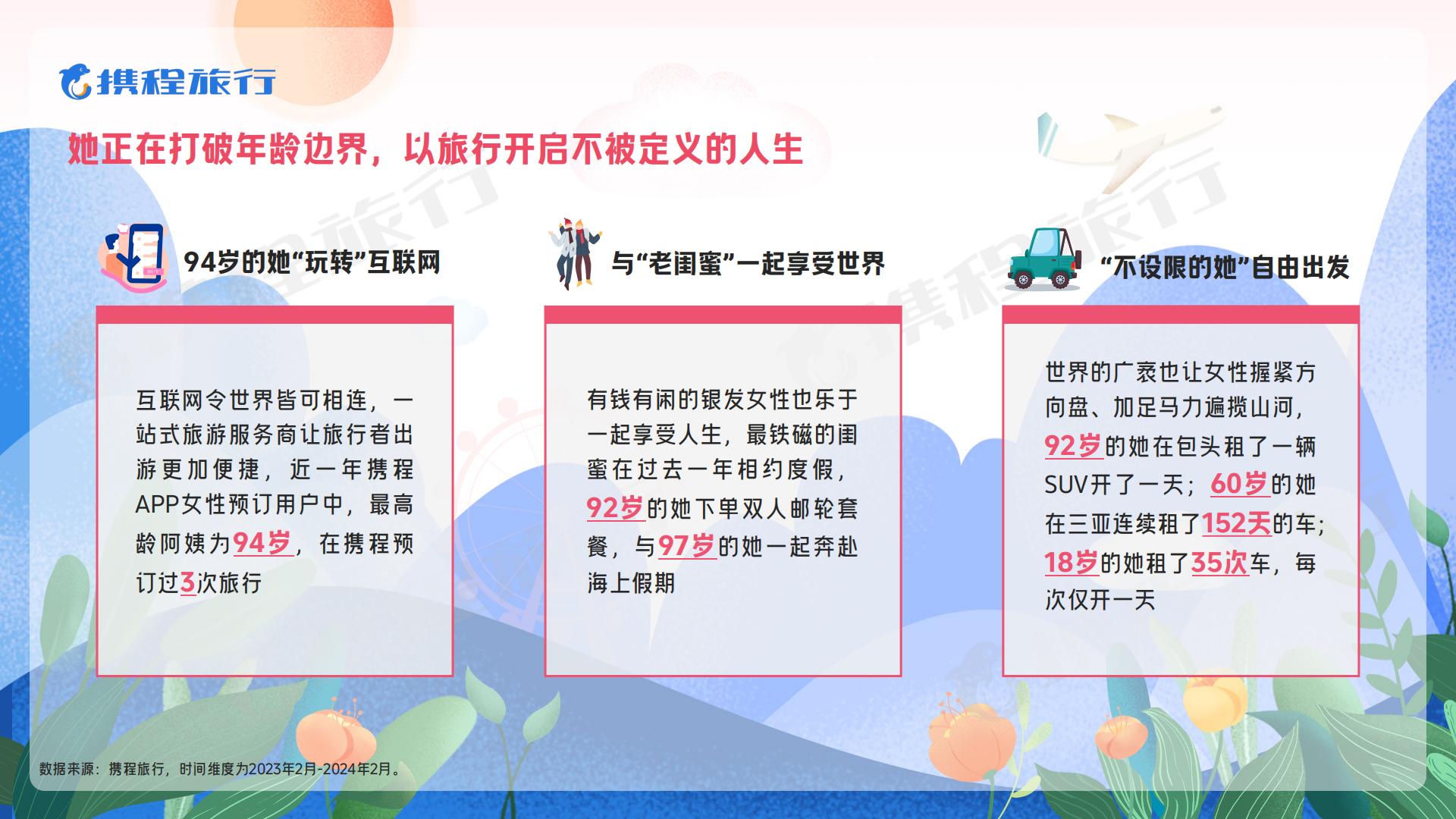 携程旅行

她正在打破年龄边界，以旅行开启不被定义的人生

94岁的她“玩转”互联网

互联网令世界皆可相连，一站式旅游服务商让旅行者出游更加便捷，近一年携程APP女性预订用户中，最高龄阿姨为94岁，在携程预订过3次旅行

与“老闺蜜”一起享受世界

有钱有闲的银发女性也乐于一起享受人生，最铁磁的闺蜜在过去一年相约度假，92岁的她下单双人邮轮套餐，与97岁的她一起奔赴海上假期

“不设限的她”自由出发

世界的广袤也让女性握紧方向盘、加足马力遍揽山河，92岁的她在包头租了一辆SUV开了一天；60岁的她在三亚连续租了152天的车；18岁的她租了35次车，每次仅开一天

数据来源：携程旅行，时间维度为2023年2月-2024年2月。